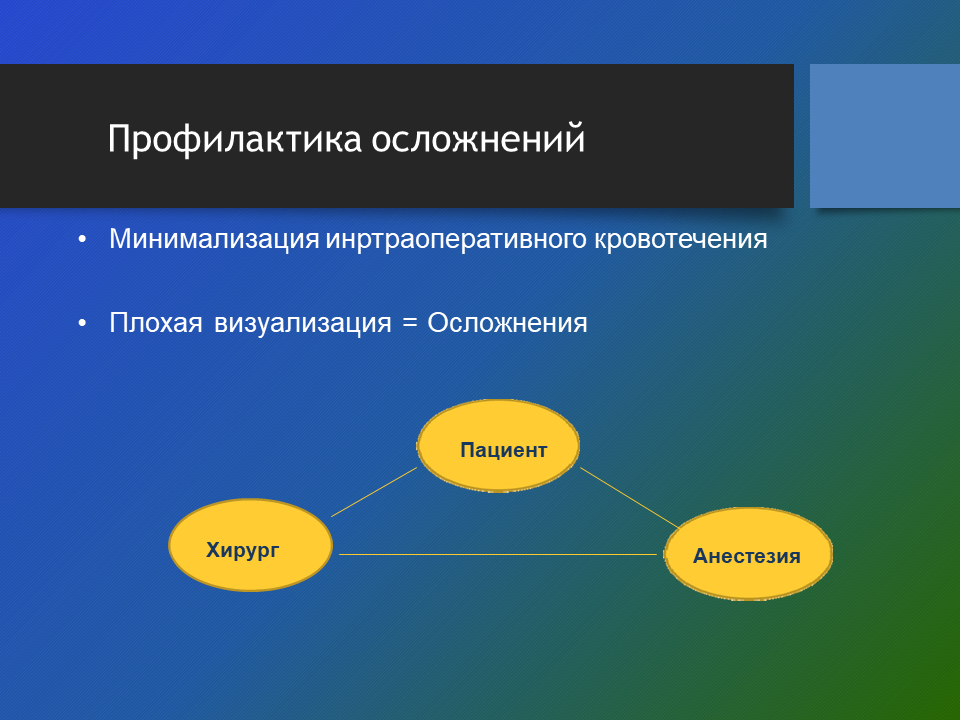 Профилактика осложнений

• Минимализация инртраоперативного кровотечения

• Плохая визуализация = Осложнения

Пациент

Хирург

Анестезия